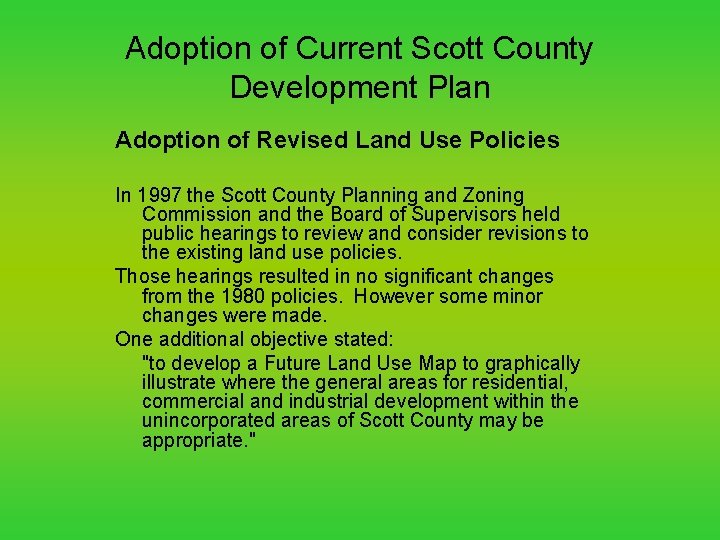 Adoption of Current Scott County Development Plan

Adoption of Revised Land Use Policies

In 1997 the Scott County Planning and Zoning Commission and the Board of Supervisors held public hearings to review and consider revisions to the existing land use policies.

Those hearings resulted in no significant changes from the 1980 policies. However some minor changes were made.

One additional objective stated:

"to develop a Future Land Use Map to graphically illustrate where the general areas for residential, commercial and industrial development within the unincorporated areas of Scott County may be appropriate."